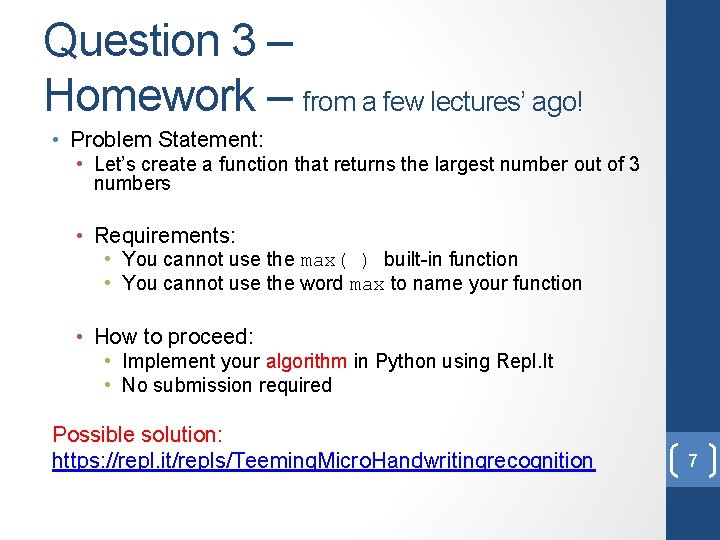 Question 3 –
Homework – from a few lectures' ago!

• Problem Statement:
  • Let's create a function that returns the largest number out of 3 numbers

  • Requirements:
    • You cannot use the max( ) built-in function
    • You cannot use the word max to name your function

  • How to proceed:
    • Implement your algorithm in Python using Repl.It
    • No submission required

Possible solution:
https://repl.it/repls/TeemingMicroHandwritingrecognition

7